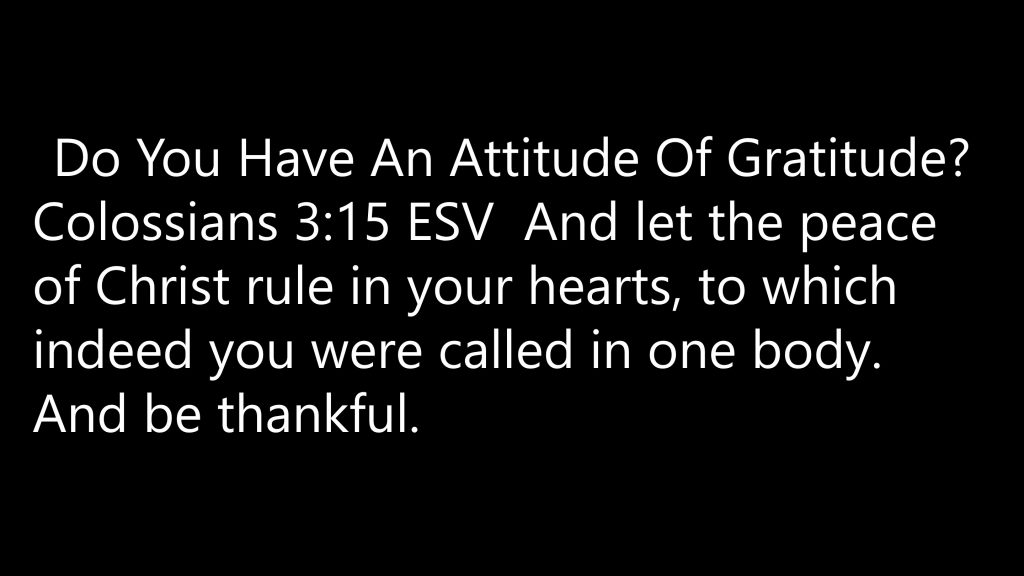 Do You Have An Attitude Of Gratitude? Colossians 3:15 ESV And let the peace of Christ rule in your hearts, to which indeed you were called in one body. And be thankful.